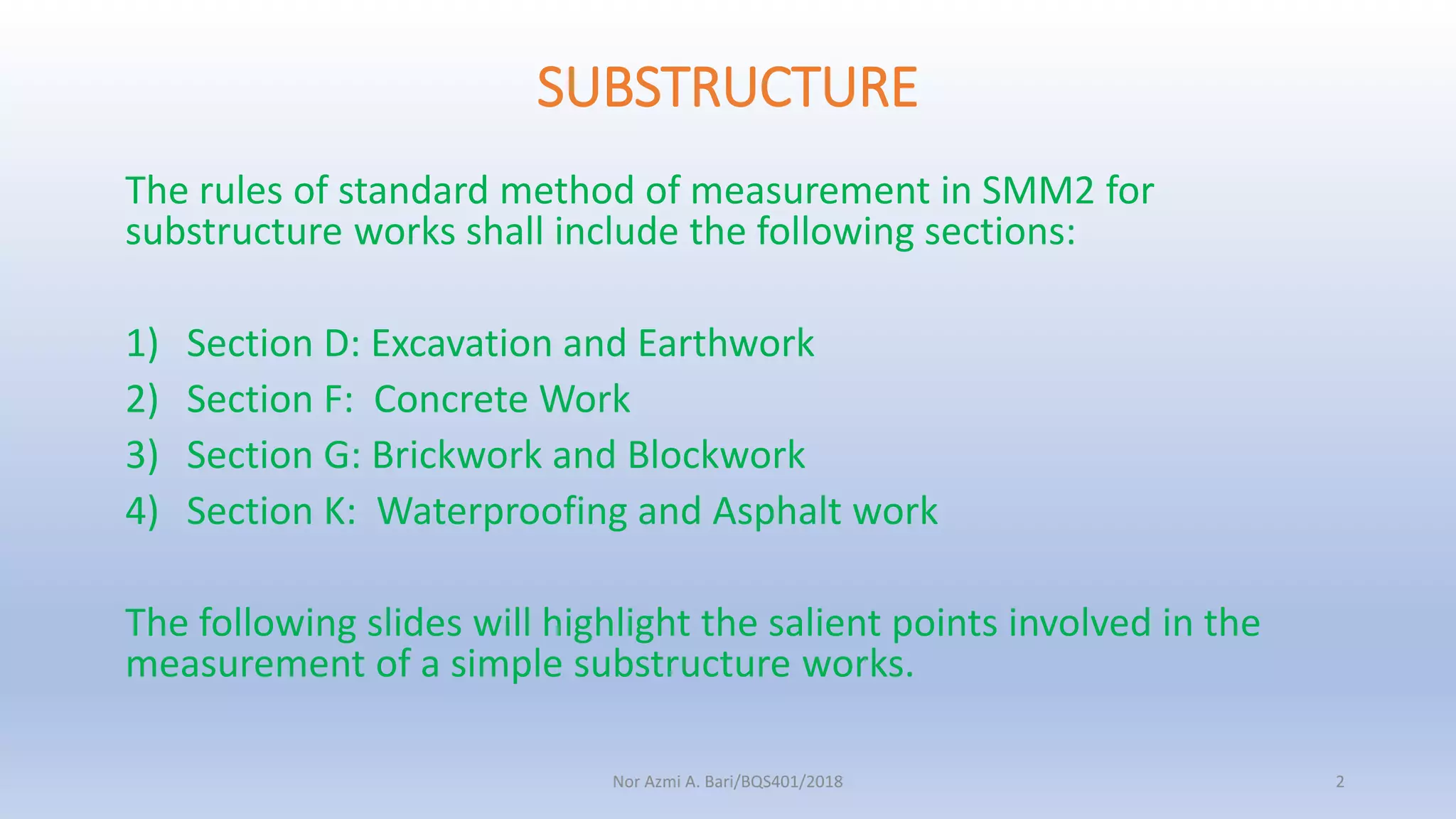 SUBSTRUCTURE

The rules of standard method of measurement in SMM2 for substructure works shall include the following sections:

1) Section D: Excavation and Earthwork
2) Section F: Concrete Work
3) Section G: Brickwork and Blockwork
4) Section K: Waterproofing and Asphalt work

The following slides will highlight the salient points involved in the measurement of a simple substructure works.

Nor Azmi A. Bari/BQS401/2018

2